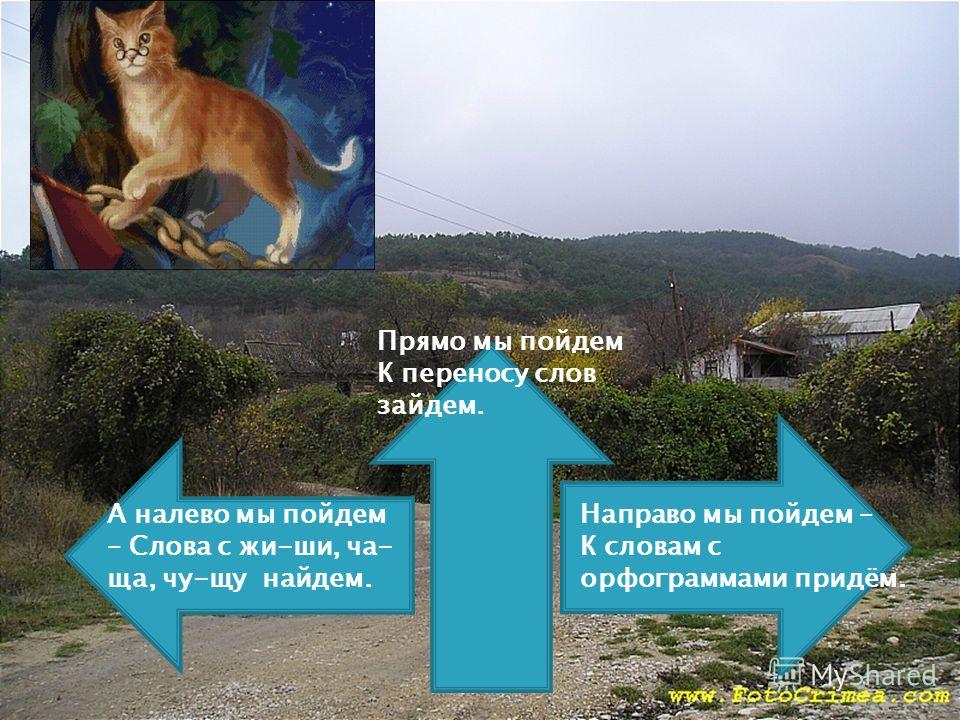 Прямо мы пойдем
К переносу слов
зайдем.

А налево мы пойдем
– Слова с жи-ши, ча-ща, чу-щу найдем.

Направо мы пойдем –
К словам с
орфограммами придём.

MyShared

www.FotoCrimea.com